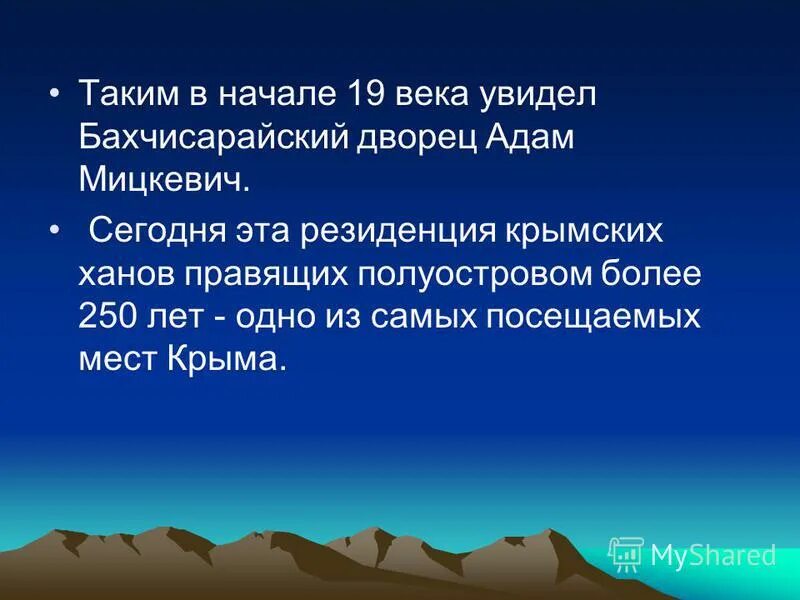 • Таким в начале 19 века увидел Бахчисарайский дворец Адам Мицкевич.

• Сегодня эта резиденция крымских ханов правящих полуостровом более 250 лет - одно из самых посещаемых мест Крыма.

MyShared